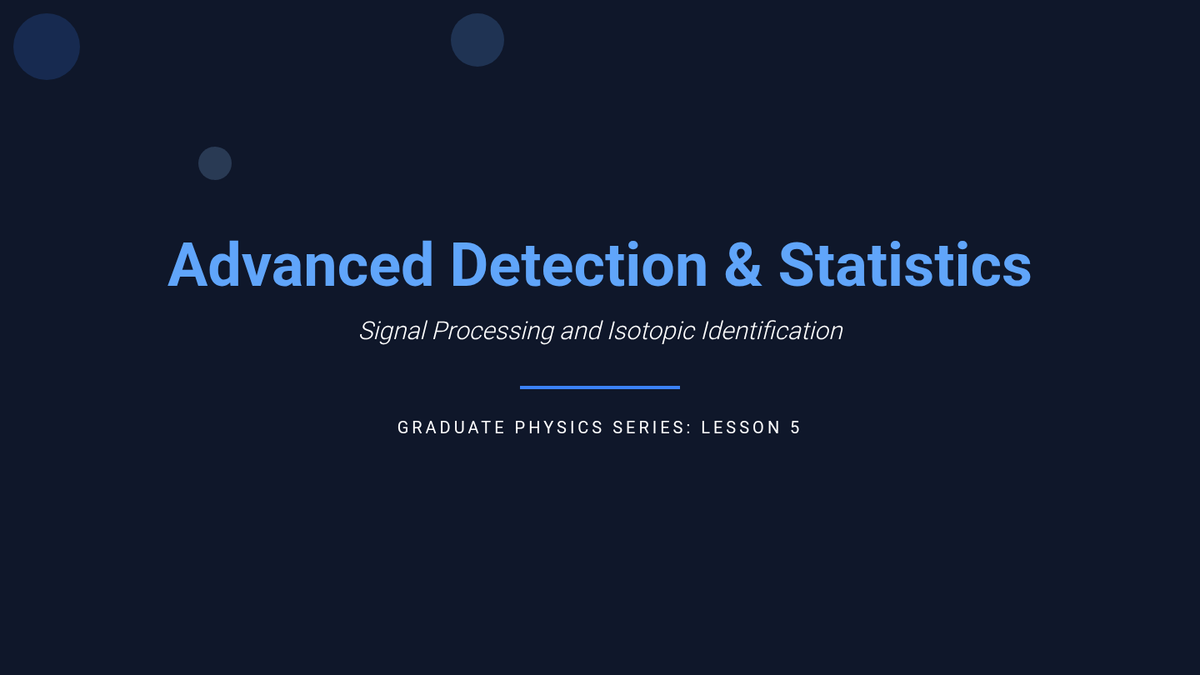 Advanced Detection & Statistics

Signal Processing and Isotopic Identification

GRADUATE PHYSICS SERIES: LESSON 5